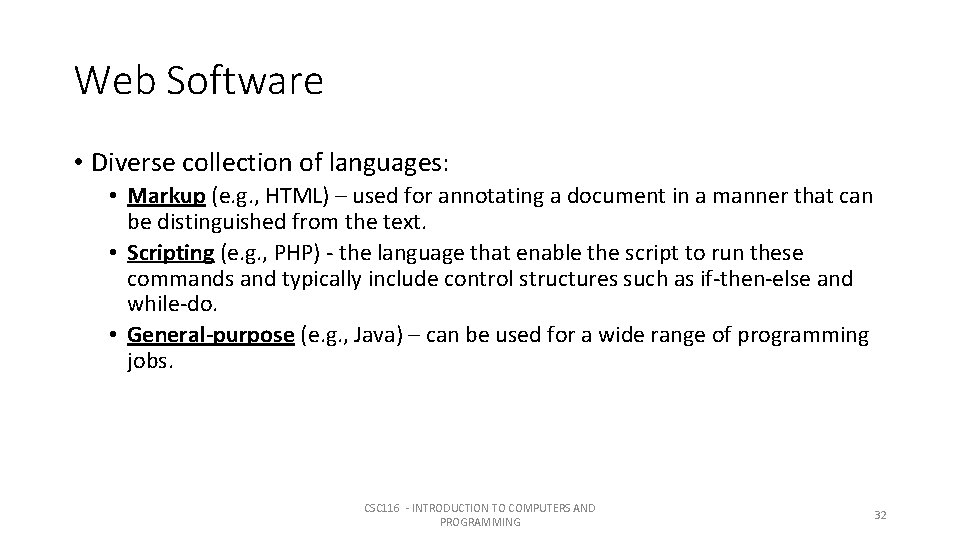 Web Software

• Diverse collection of languages:

• Markup (e.g., HTML) – used for annotating a document in a manner that can be distinguished from the text.
• Scripting (e.g., PHP) - the language that enable the script to run these commands and typically include control structures such as if-then-else and while-do.
• General-purpose (e.g., Java) – can be used for a wide range of programming jobs.

CSC116 - INTRODUCTION TO COMPUTERS AND PROGRAMMING

32